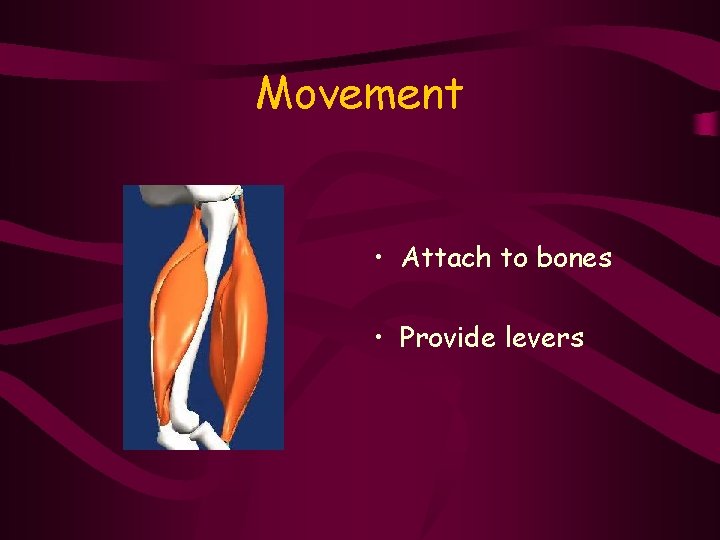 Movement

• Attach to bones

• Provide levers